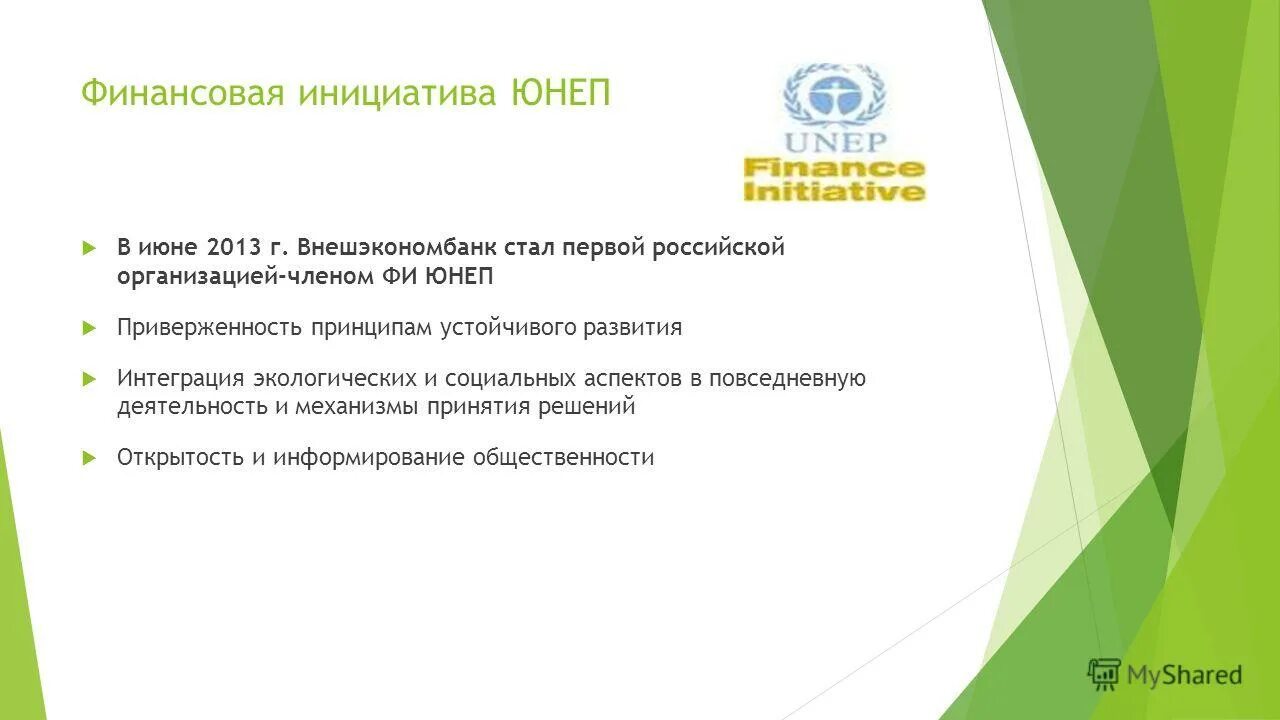 Финансовая инициатива ЮНЕП

UNEP
Finance
Initiative

В июне 2013 г. Внешэкономбанк стал первой российской организацией-членом ФИ ЮНЕП

Приверженность принципам устойчивого развития

Интеграция экологических и социальных аспектов в повседневную деятельность и механизмы принятия решений

Открытость и информирование общественности

MyShared